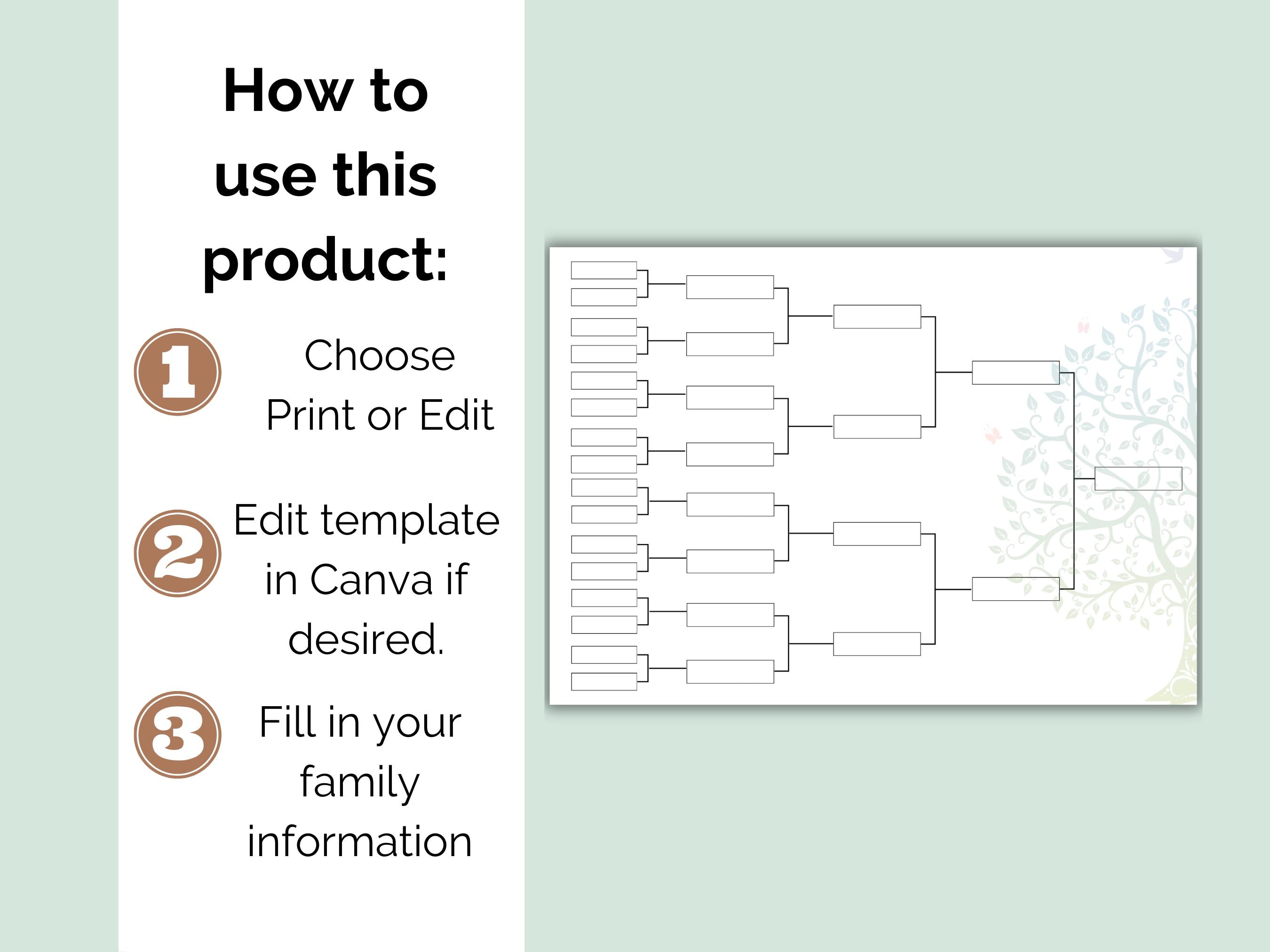 How to use this product:

1 Choose Print or Edit

2 Edit template in Canva if desired.

3 Fill in your family information